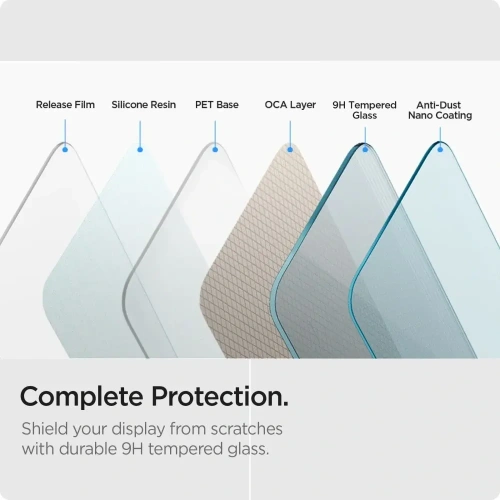 Release Film

Silicone Resin

PET Base

OCA Layer

9H Tempered Glass

Anti-Dust Nano Coating

Complete Protection.

Shield your display from scratches with durable 9H tempered glass.